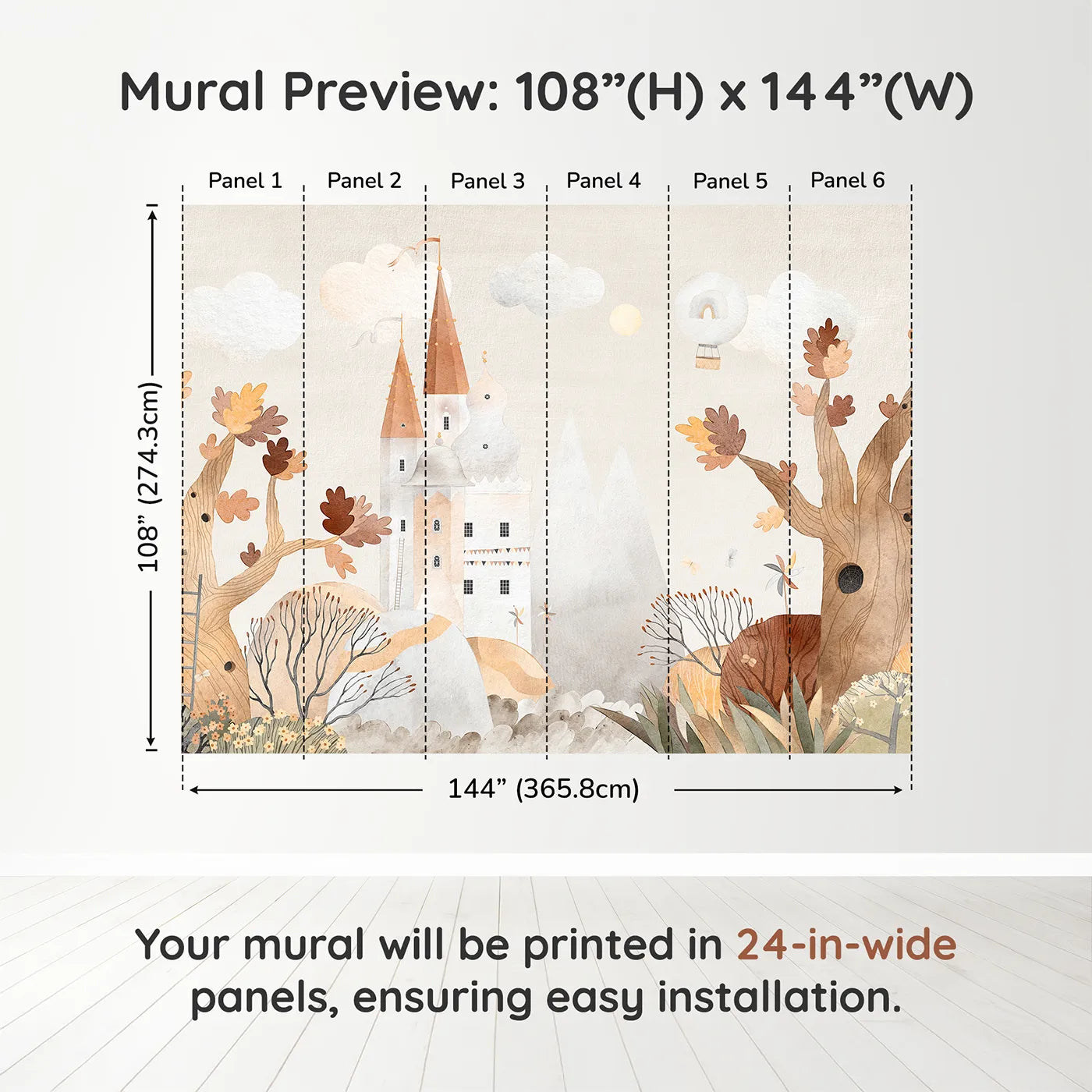 Mural Preview: 108”(H) x 144”(W)

Panel 1 Panel 2 Panel 3 Panel 4 Panel 5 Panel 6

108” (274.3cm)

144” (365.8cm)

Your mural will be printed in 24-in-wide panels, ensuring easy installation.